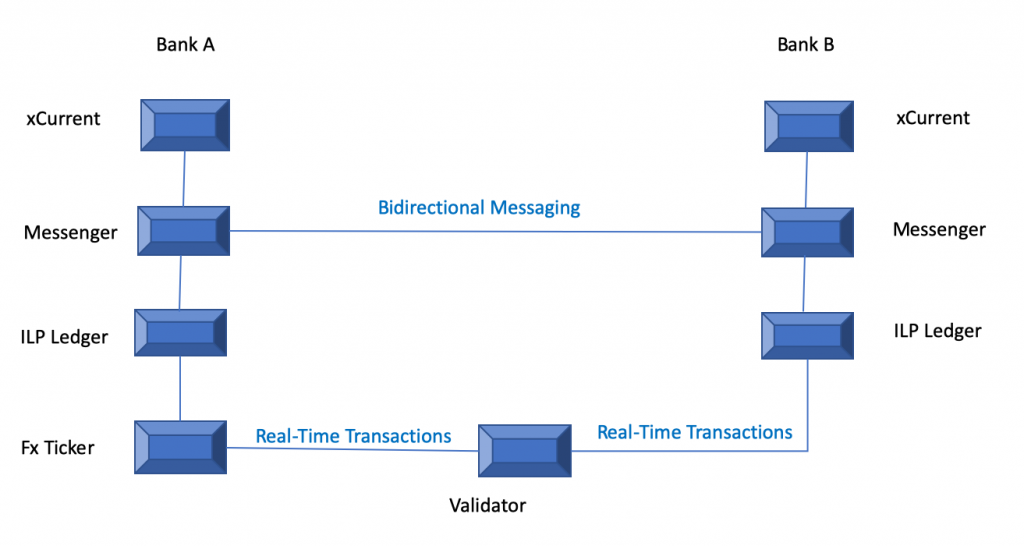 Bank A

Bank B

xCurrent

xCurrent

Messenger

Bidirectional Messaging

Messenger

ILP Ledger

ILP Ledger

Fx Ticker

Real-Time Transactions

Real-Time Transactions

Validator